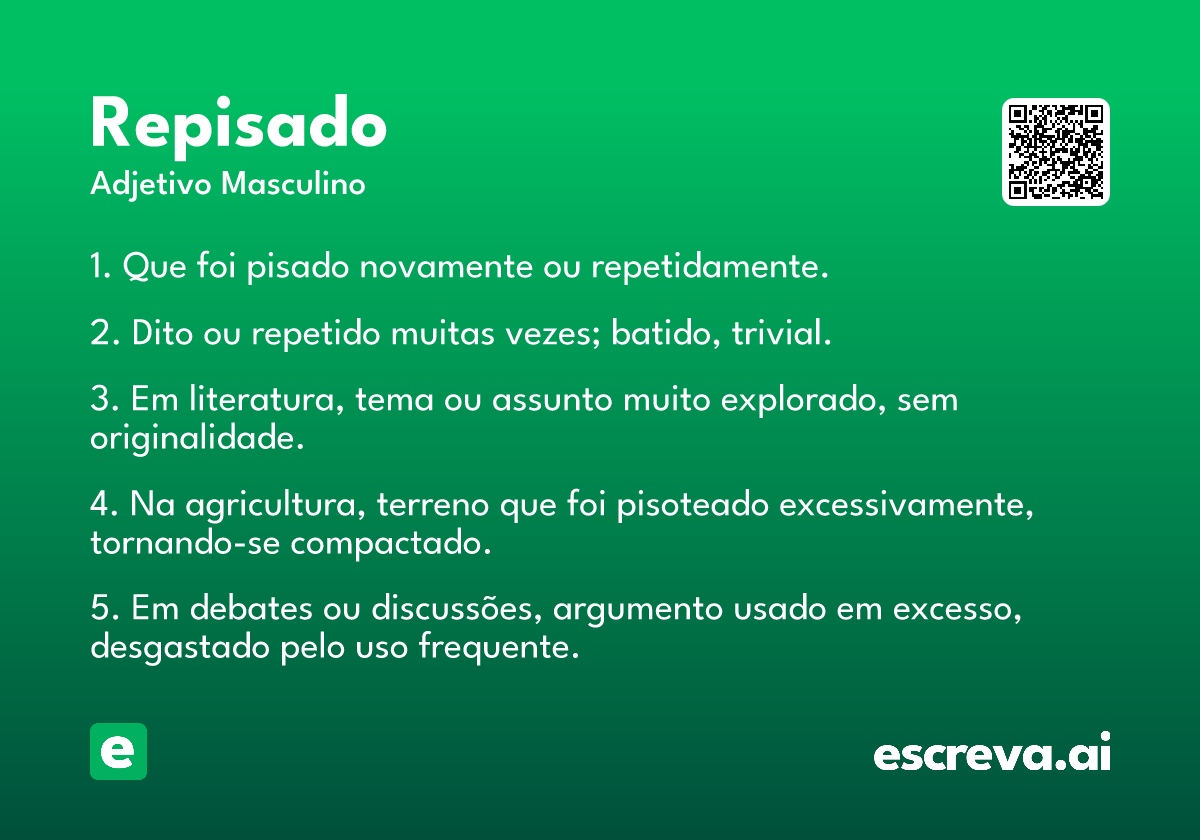 Repisado
Adjetivo Masculino

1. Que foi pisado novamente ou repetidamente.

2. Dito ou repetido muitas vezes; batido, trivial.

3. Em literatura, tema ou assunto muito explorado, sem originalidade.

4. Na agricultura, terreno que foi pisoteado excessivamente, tornando-se compactado.

5. Em debates ou discussões, argumento usado em excesso, desgastado pelo uso frequente.

e

escreva.ai